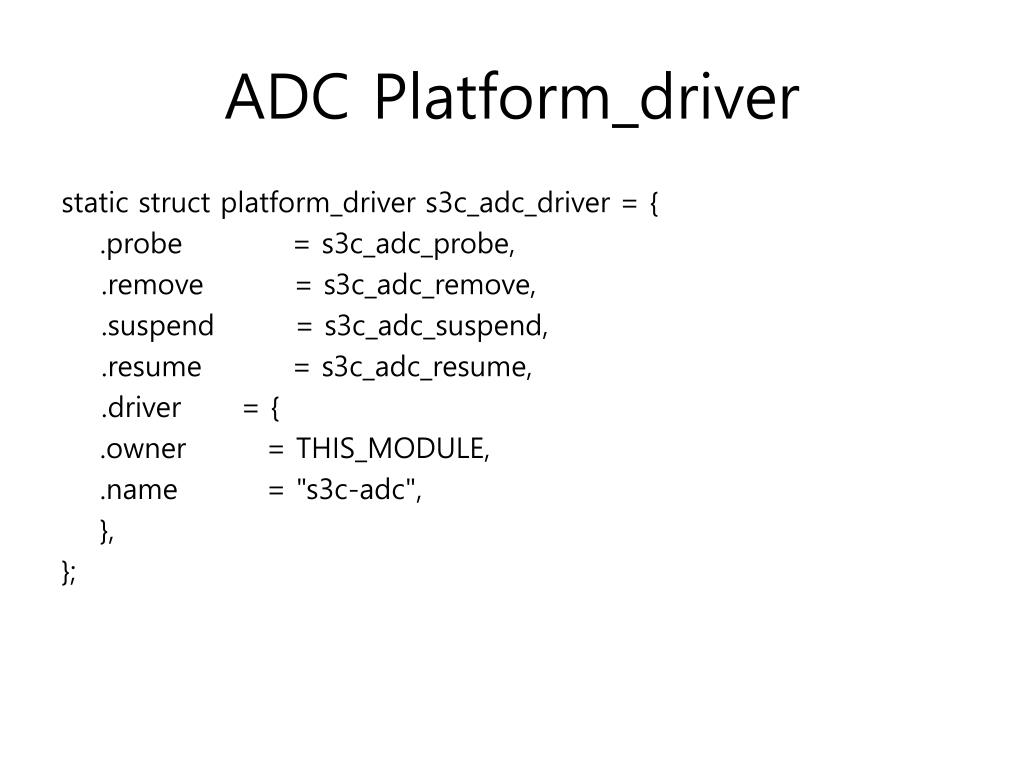 ADC Platform_driver

static struct platform_driver s3c_adc_driver = {
.probe = s3c_adc_probe,
.remove = s3c_adc_remove,
.suspend = s3c_adc_suspend,
.resume = s3c_adc_resume,
.driver = {
.owner = THIS_MODULE,
.name = "s3c-adc",
},
};